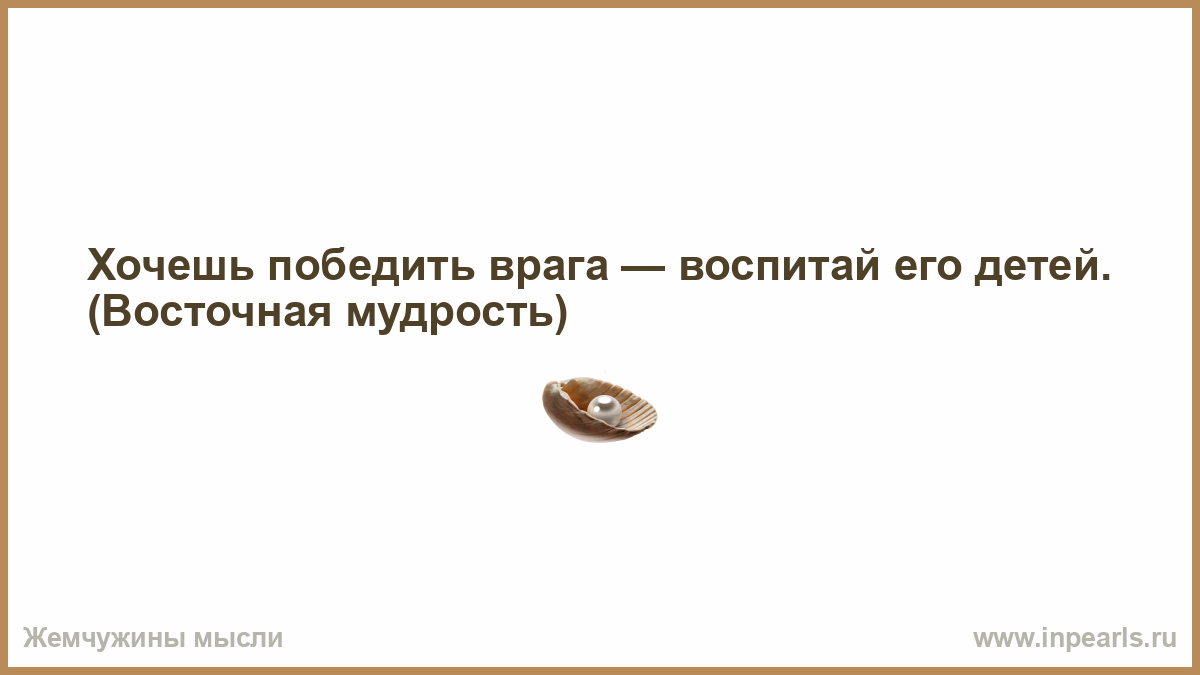 Хочешь победить врага — воспитай его детей. (Восточная мудрость)

Жемчужины мысли

www.inpearls.ru